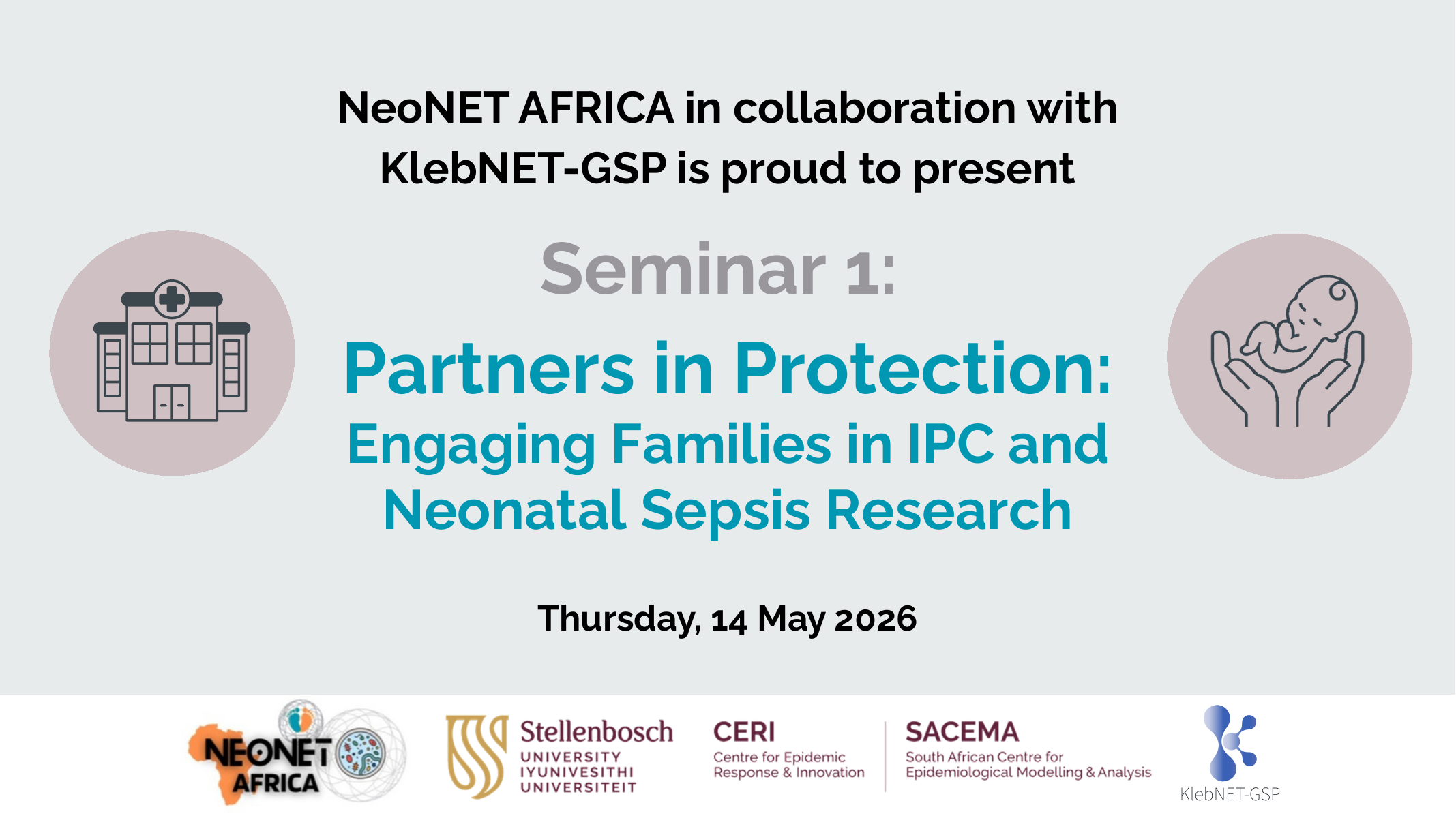 NeoNET AFRICA in collaboration with KlebNET-GSP is proud to present

Seminar 1:

Partners in Protection:

Engaging Families in IPC and Neonatal Sepsis Research

Thursday, 14 May 2026

NEONET AFRICA

Stellenbosch
UNIVERSITY
IYUNIVESITHI
UNIVERSITEIT

CERI
Centre for Epidemic
Response & Innovation

SACEMA
South African Centre for
Epidemiological Modelling & Analysis

KlebNET-GSP